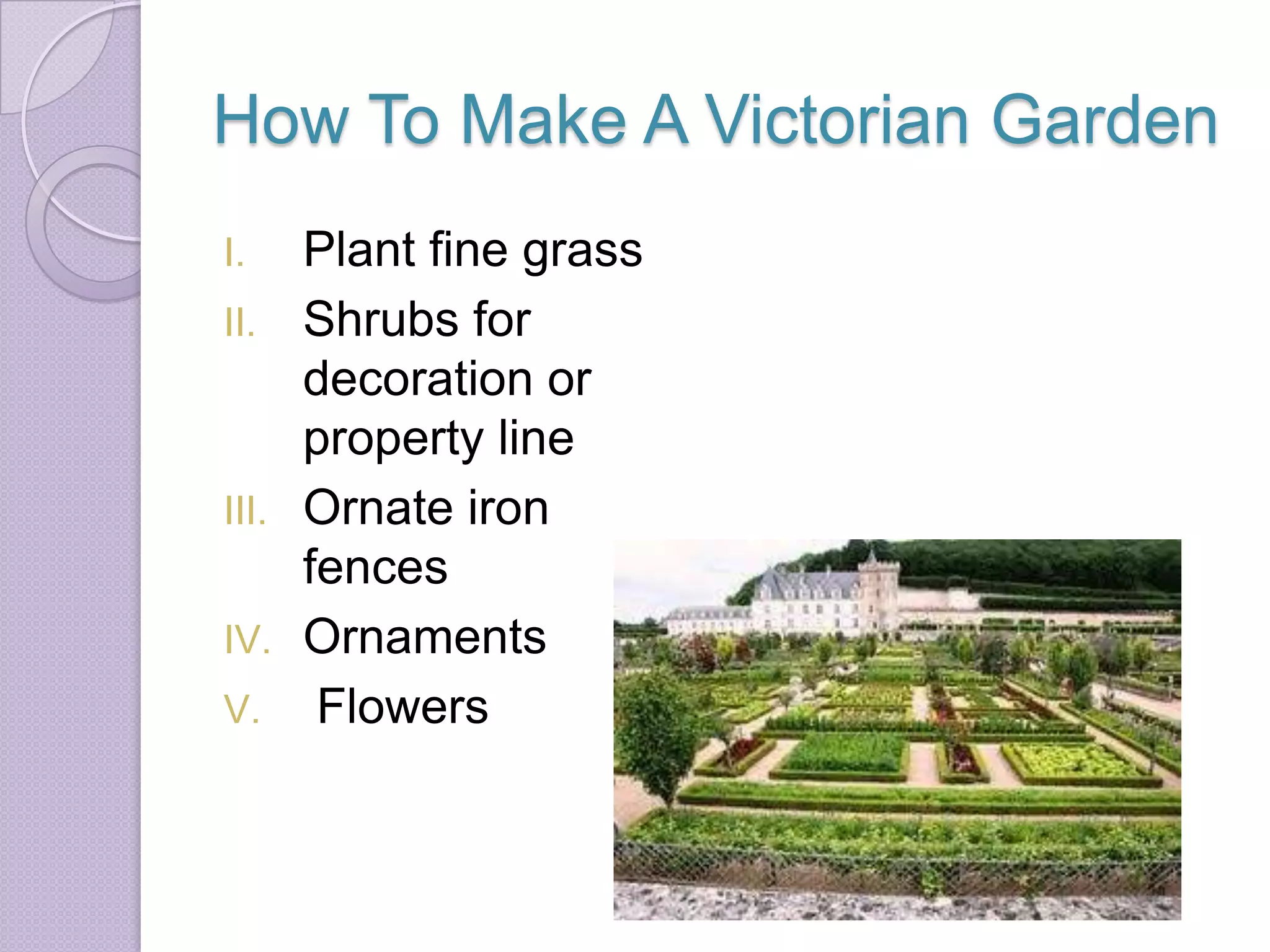 How To Make A Victorian Garden

I. Plant fine grass
II. Shrubs for decoration or property line
III. Ornate iron fences
IV. Ornaments
V. Flowers